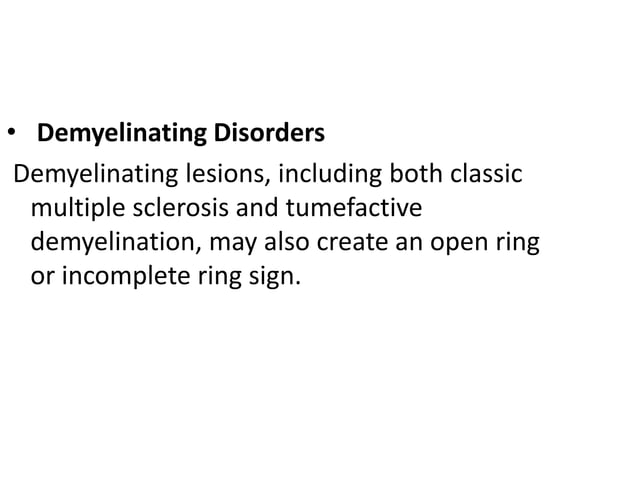 • Demyelinating Disorders

Demyelinating lesions, including both classic multiple sclerosis and tumefactive demyelination, may also create an open ring or incomplete ring sign.